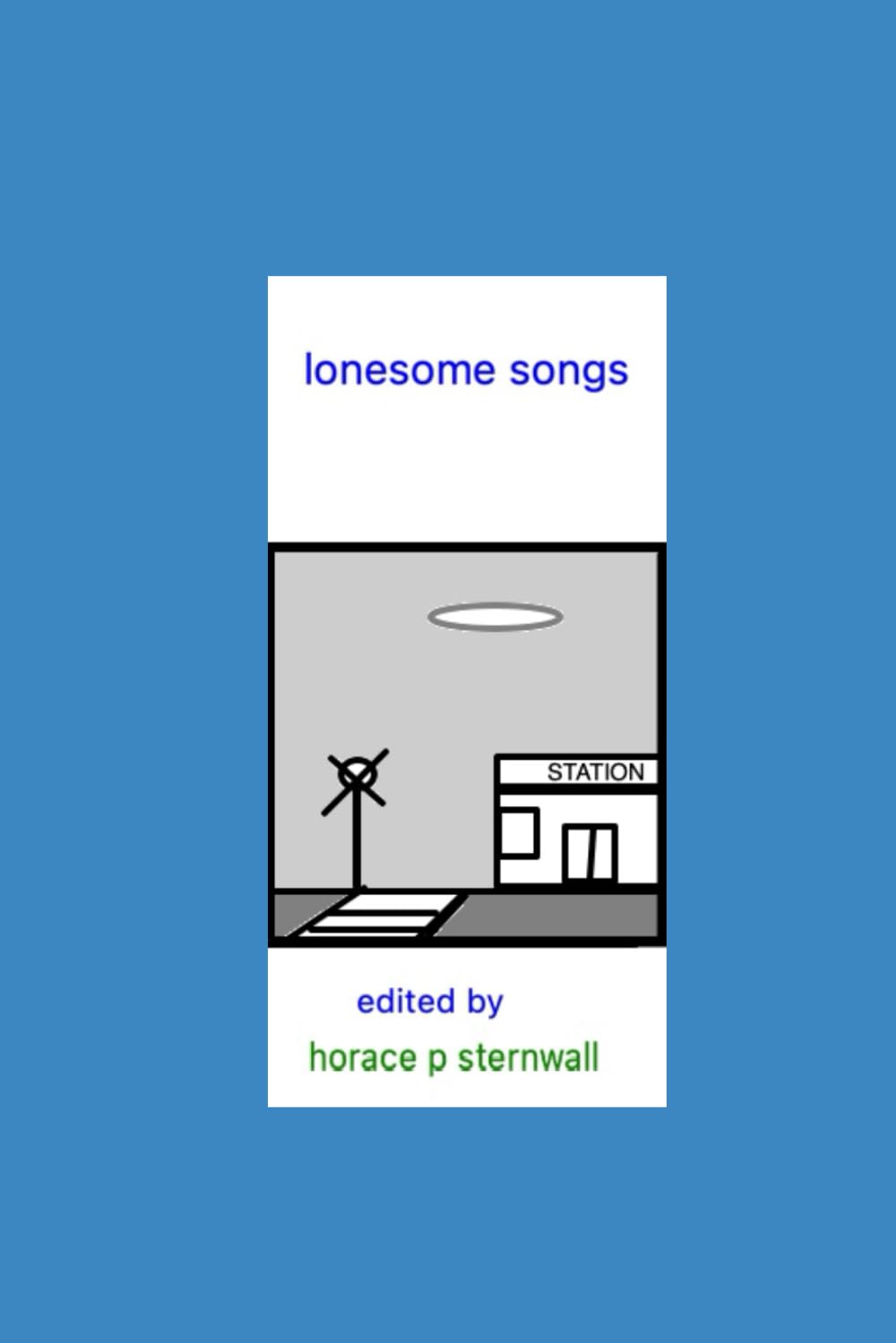 lonesome songs

STATION

edited by

horace p sternwall